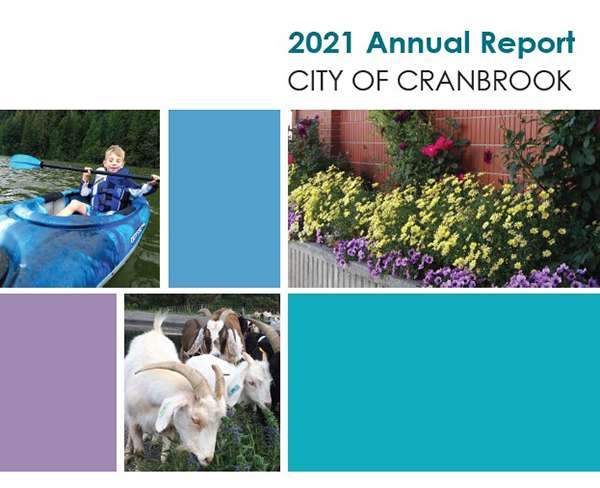 2021 Annual Report
CITY OF CRANBROOK